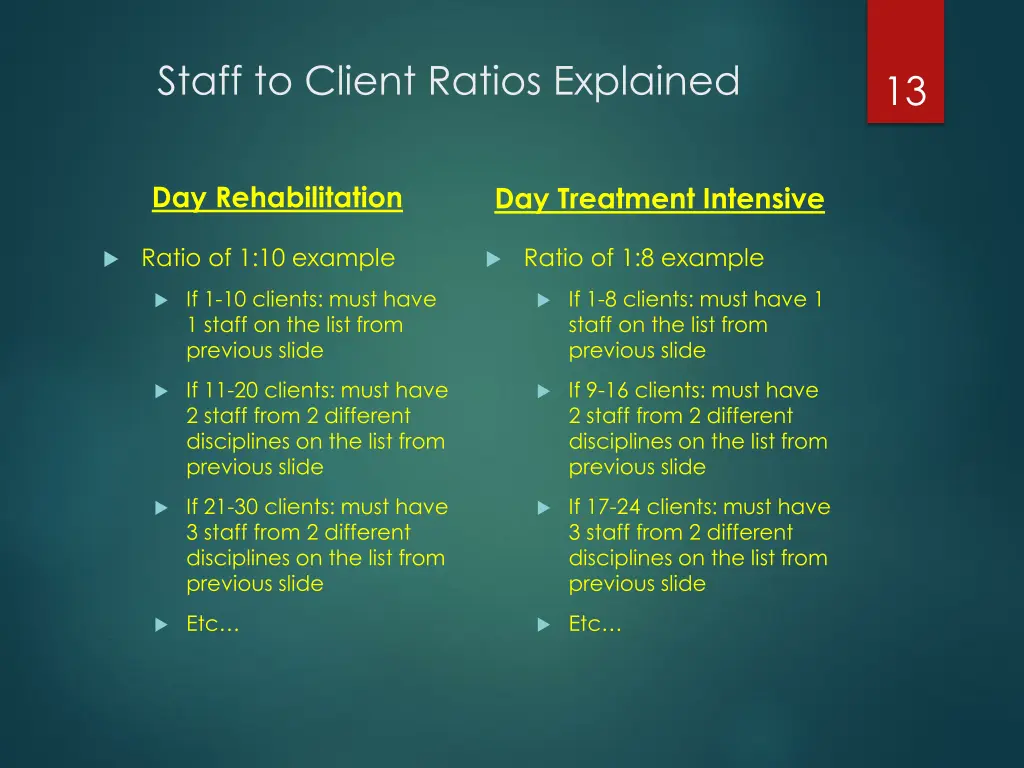 Staff to Client Ratios Explained

13

Day Rehabilitation

Ratio of 1:10 example

If 1-10 clients: must have 1 staff on the list from previous slide

If 11-20 clients: must have 2 staff from 2 different disciplines on the list from previous slide

If 21-30 clients: must have 3 staff from 2 different disciplines on the list from previous slide

Etc…

Day Treatment Intensive

Ratio of 1:8 example

If 1-8 clients: must have 1 staff on the list from previous slide

If 9-16 clients: must have 2 staff from 2 different disciplines on the list from previous slide

If 17-24 clients: must have 3 staff from 2 different disciplines on the list from previous slide

Etc…